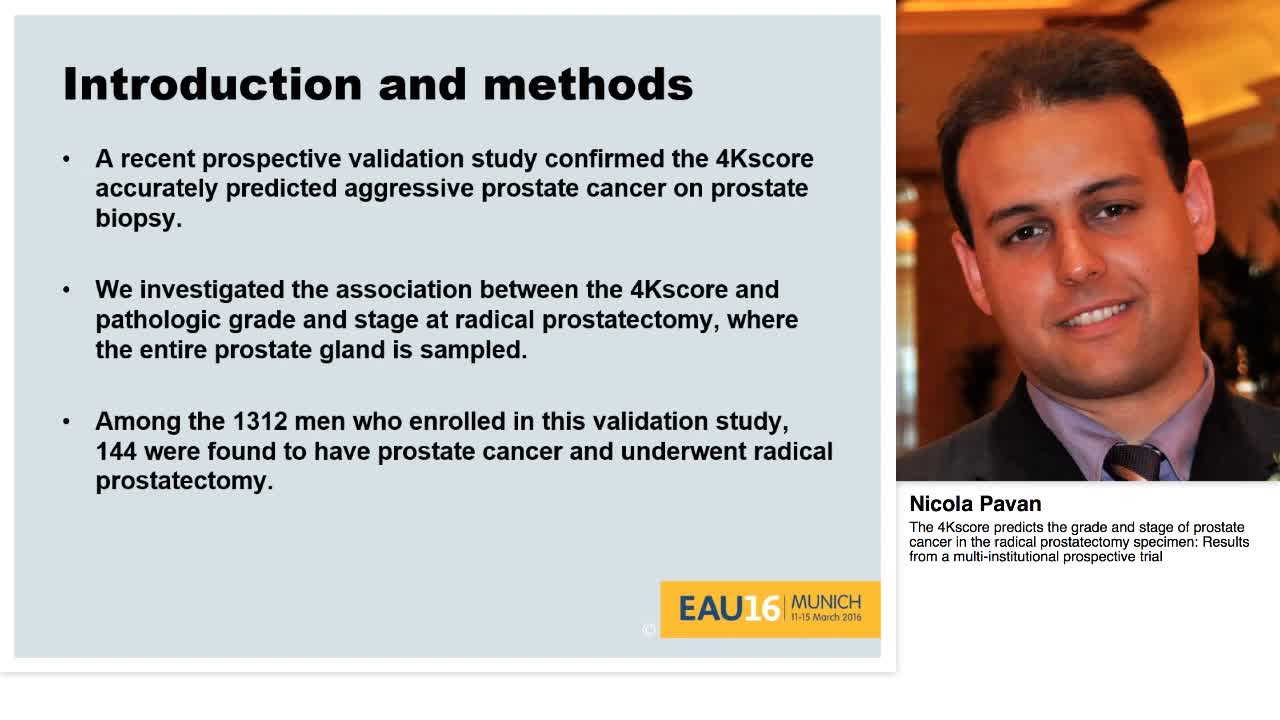 Introduction and methods

• A recent prospective validation study confirmed the 4Kscore accurately predicted aggressive prostate cancer on prostate biopsy.

• We investigated the association between the 4Kscore and pathologic grade and stage at radical prostatectomy, where the entire prostate gland is sampled.

• Among the 1312 men who enrolled in this validation study, 144 were found to have prostate cancer and underwent radical prostatectomy.

EAU16 MUNICH 11-15 March 2016

Nicola Pavan
The 4Kscore predicts the grade and stage of prostate cancer in the radical prostatectomy specimen: Results from a multi-institutional prospective trial